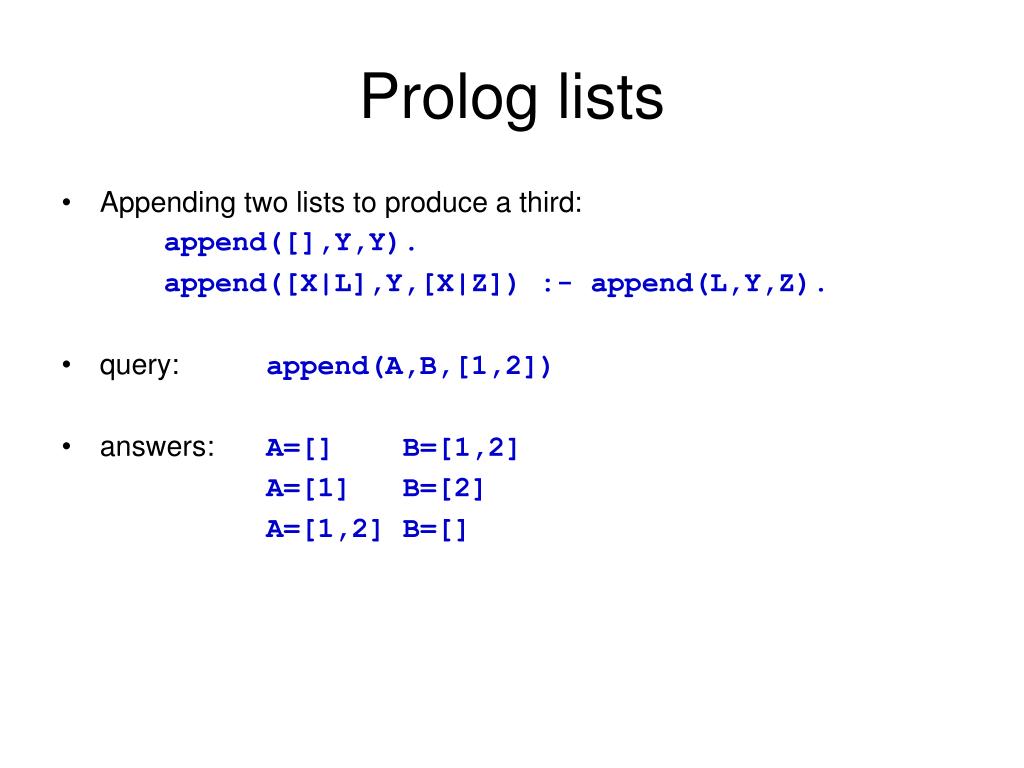 Prolog lists

• Appending two lists to produce a third:
append([],Y,Y).
append([X|L],Y,[X|Z]) :- append(L,Y,Z).

• query: append(A,B,[1,2])

• answers: A=[] B=[1,2]
A=[1] B=[2]
A=[1,2] B=[]